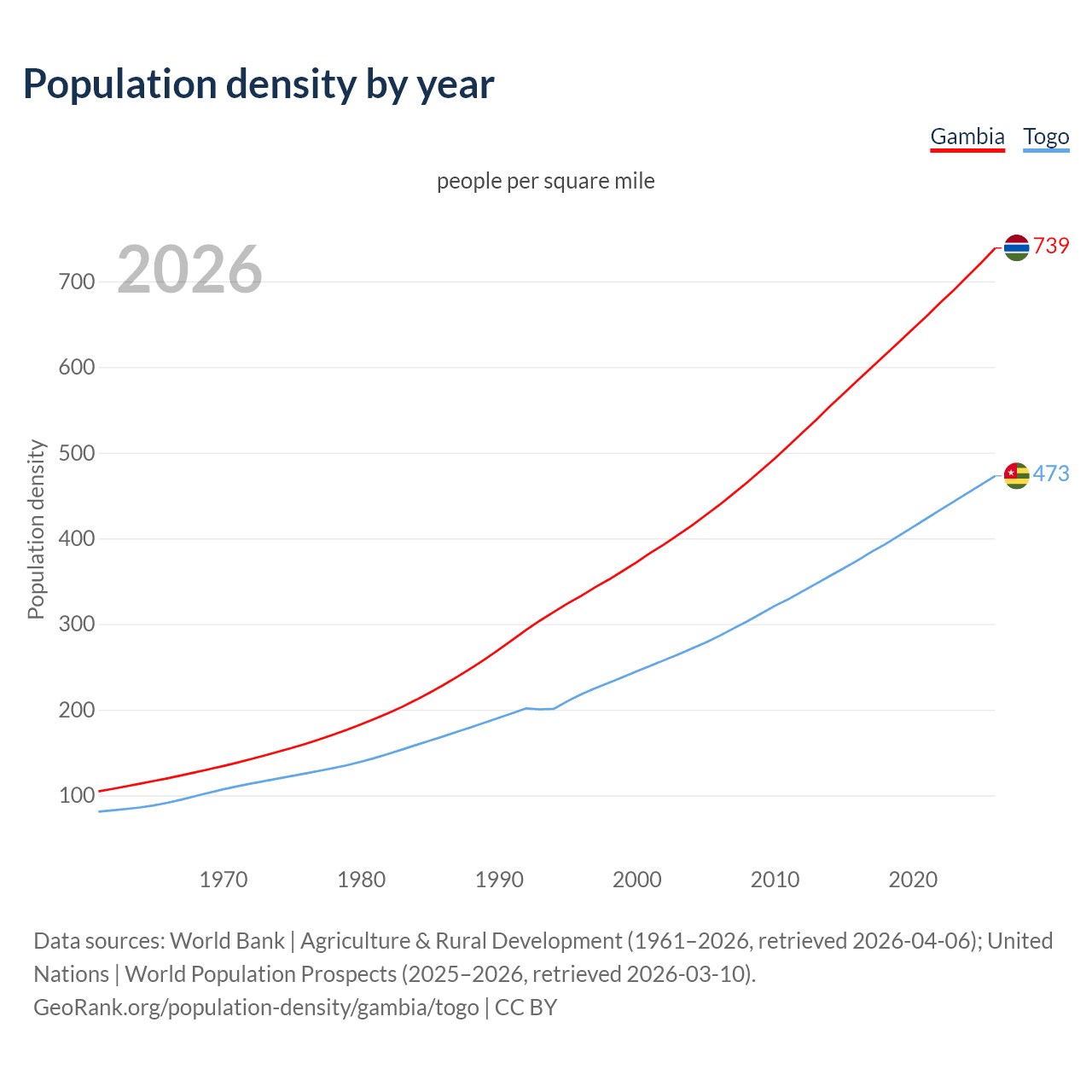 Population density by year

Gambia Togo

people per square mile

2026

Population density

700
600
500
400
300
200
100

739
473

1970 1980 1990 2000 2010 2020

Data sources: World Bank | Agriculture & Rural Development (1961–2026, retrieved 2026-04-06); United Nations | World Population Prospects (2025–2026, retrieved 2026-03-10).
GeoRank.org/population-density/gambia/togo | CC BY